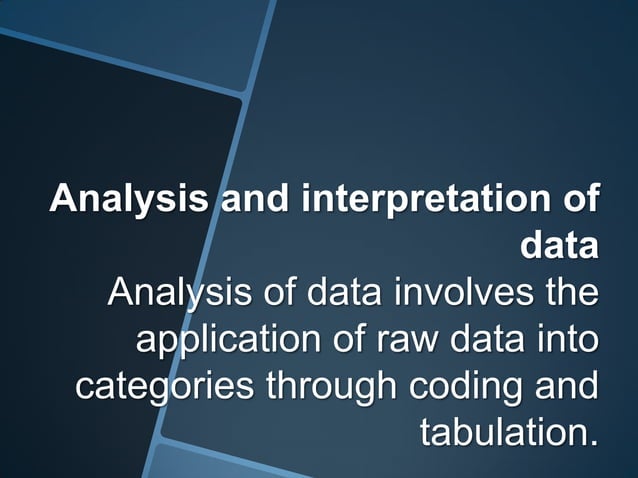 Analysis and interpretation of data

Analysis of data involves the application of raw data into categories through coding and tabulation.